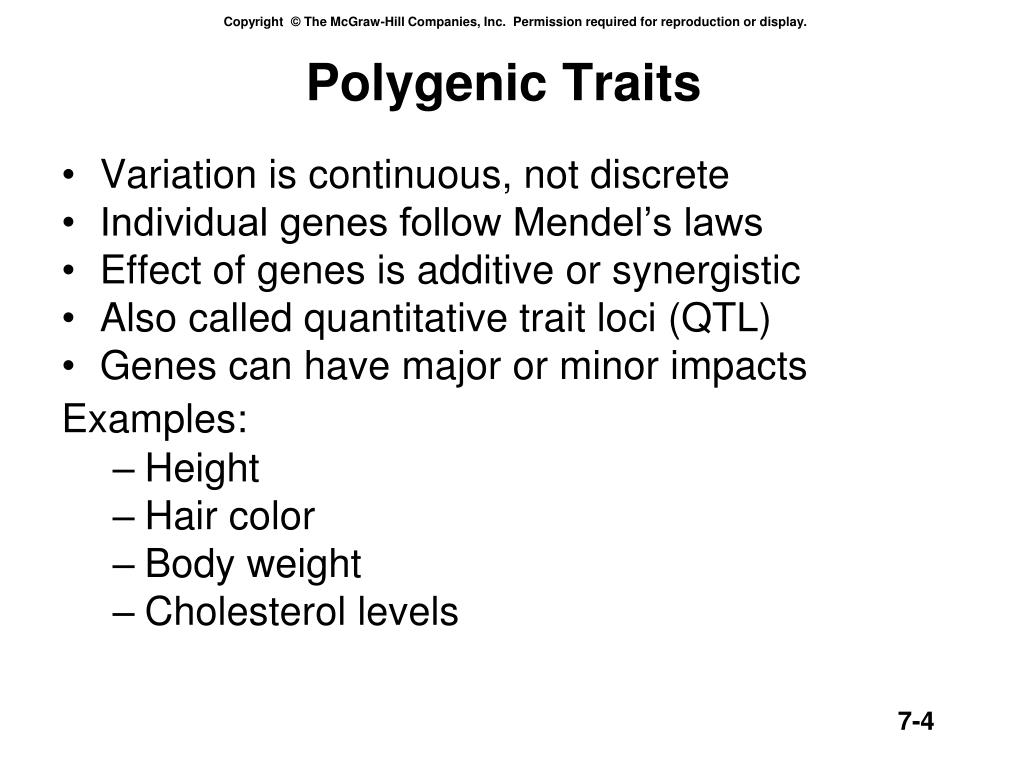 Copyright © The McGraw-Hill Companies, Inc. Permission required for reproduction or display.

Polygenic Traits

• Variation is continuous, not discrete
• Individual genes follow Mendel’s laws
• Effect of genes is additive or synergistic
• Also called quantitative trait loci (QTL)
• Genes can have major or minor impacts

Examples:
– Height
– Hair color
– Body weight
– Cholesterol levels

7-4